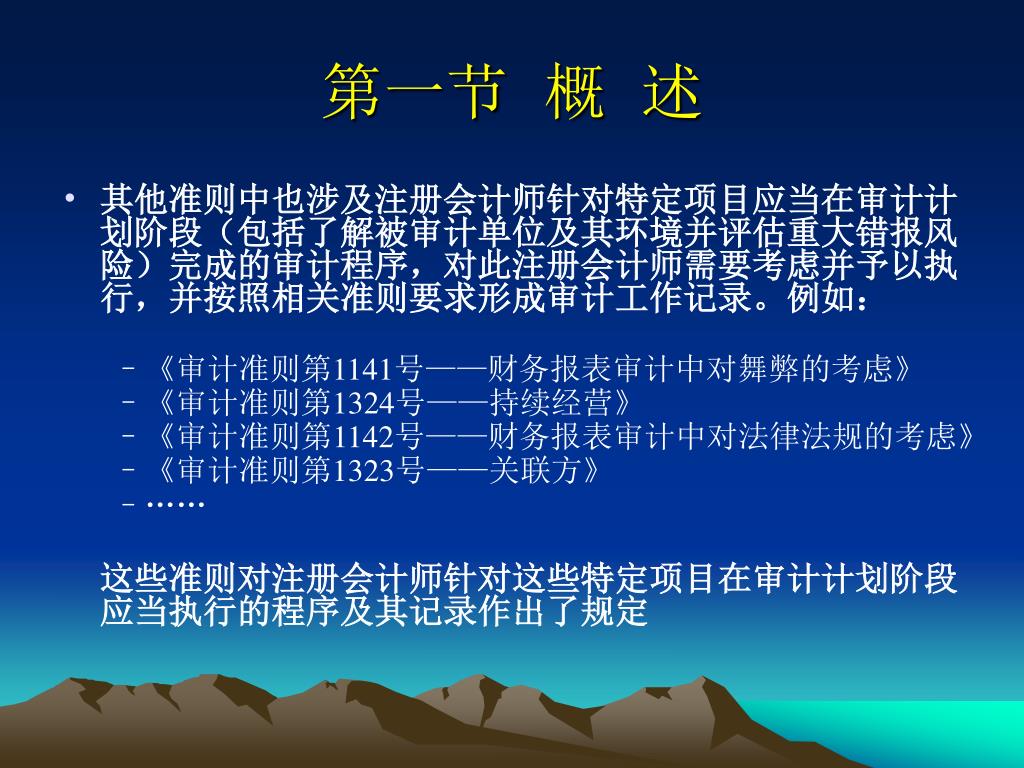 第一节 概 述

• 其他准则中也涉及注册会计师针对特定项目应当在审计计划阶段（包括了解被审计单位及其环境并评估重大错报风险）完成的审计程序，对此注册会计师需要考虑并予以执行，并按照相关准则要求形成审计工作记录。例如：

– 《审计准则第1141号——财务报表审计中对舞弊的考虑》
– 《审计准则第1324号——持续经营》
– 《审计准则第1142号——财务报表审计中对法律法规的考虑》
– 《审计准则第1323号——关联方》
– ……

这些准则对注册会计师针对这些特定项目在审计计划阶段应当执行的程序及其记录作出了规定